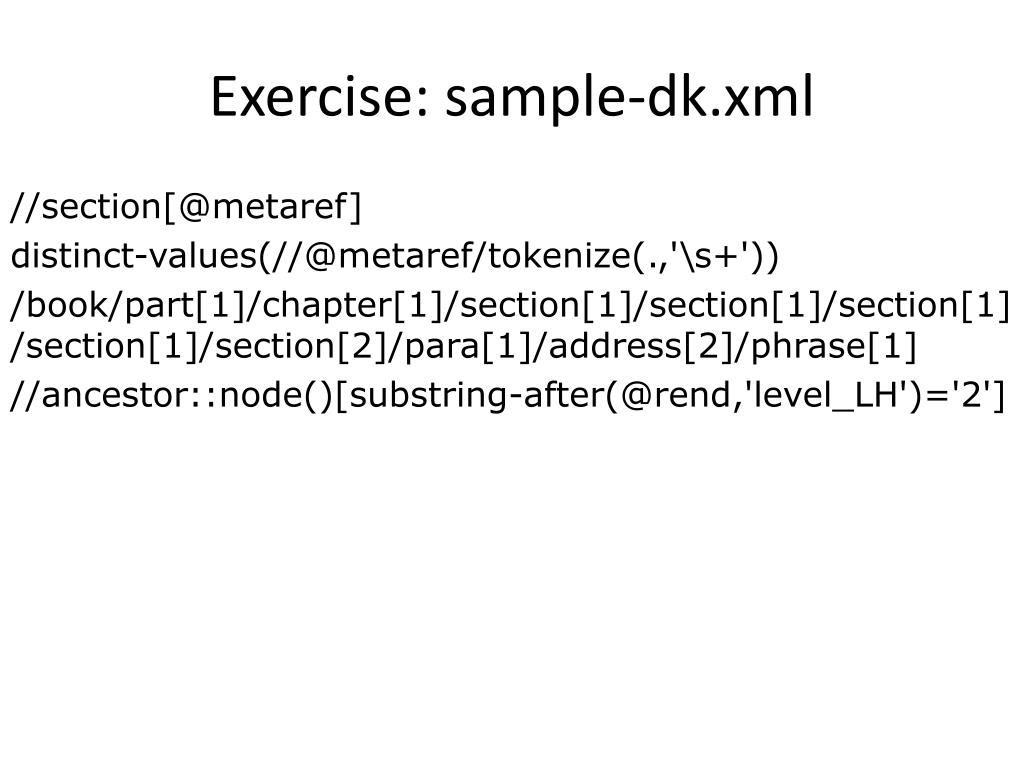 Exercise: sample-dk.xml

//section[@metaref]

distinct-values(//@metaref/tokenize(.,'\s+'))

/book/part[1]/chapter[1]/section[1]/section[1]/section[1]/section[1]/section[2]/para[1]/address[2]/phrase[1]

//ancestor::node()[substring-after(@rend,'level_LH')='2']